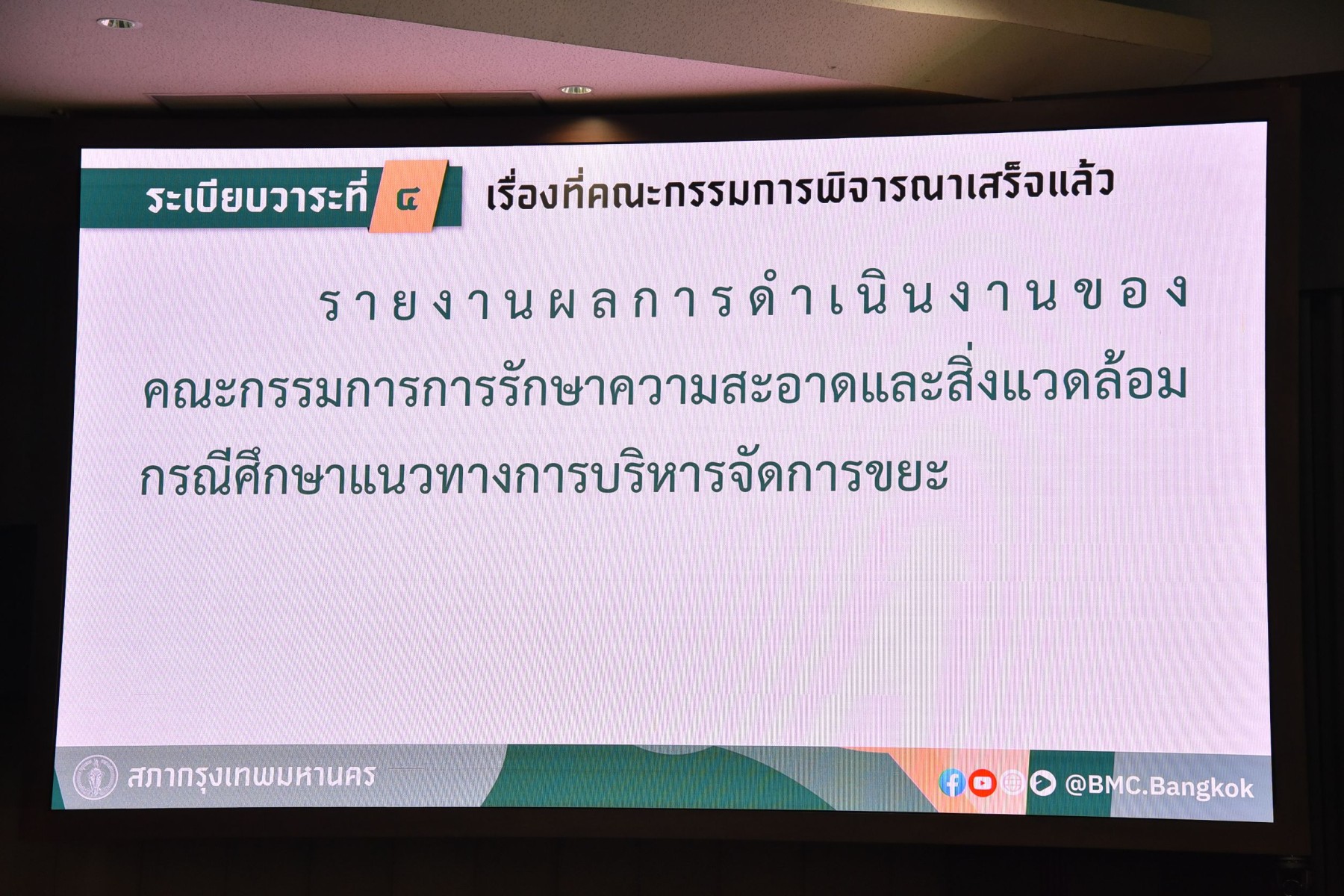 ระเบียบวาระที่ ๔ เรื่องที่คณะกรรมการพิจารณาเสร็จแล้ว

รายงานผลการดำเนินงานของคณะกรรมการการรักษาความสะอาดและสิ่งแวดล้อม กรณีศึกษาแนวทางการบริหารจัดการขยะ

สภากรุงเทพมหานคร

@BMC.Bangkok